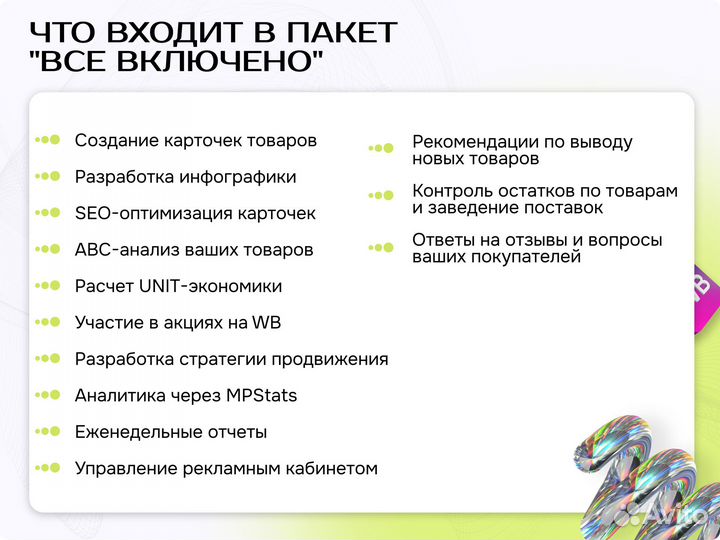 ЧТО ВХОДИТ В ПАКЕТ "ВСЕ ВКЛЮЧЕНО"

Создание карточек товаров

Разработка инфографики

SEO-оптимизация карточек

ABC-анализ ваших товаров

Расчет UNIT-экономики

Участие в акциях на WB

Разработка стратегии продвижения

Аналитика через MPStats

Еженедельные отчеты

Управление рекламным кабинетом

Рекомендации по выводу новых товаров

Контроль остатков по товарам и заведение поставок

Ответы на отзывы и вопросы ваших покупателей

WB

Avito